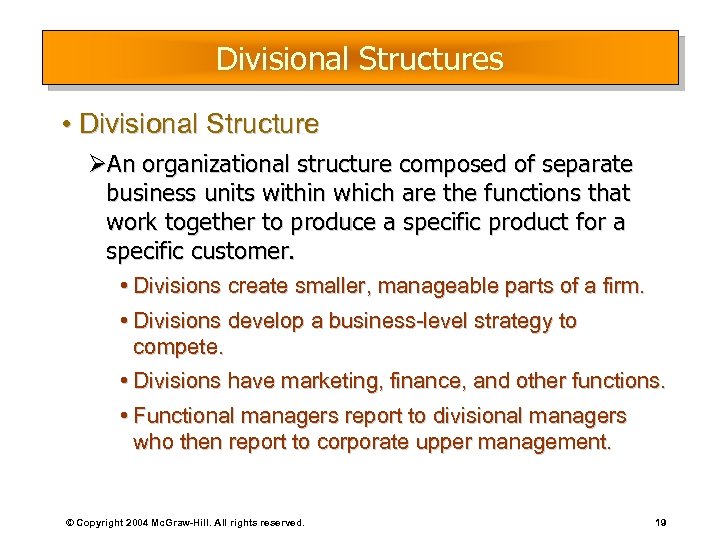 Divisional Structures

• Divisional Structure

➢An organizational structure composed of separate business units within which are the functions that work together to produce a specific product for a specific customer.

• Divisions create smaller, manageable parts of a firm.

• Divisions develop a business-level strategy to compete.

• Divisions have marketing, finance, and other functions.

• Functional managers report to divisional managers who then report to corporate upper management.

© Copyright 2004 McGraw-Hill. All rights reserved.

19